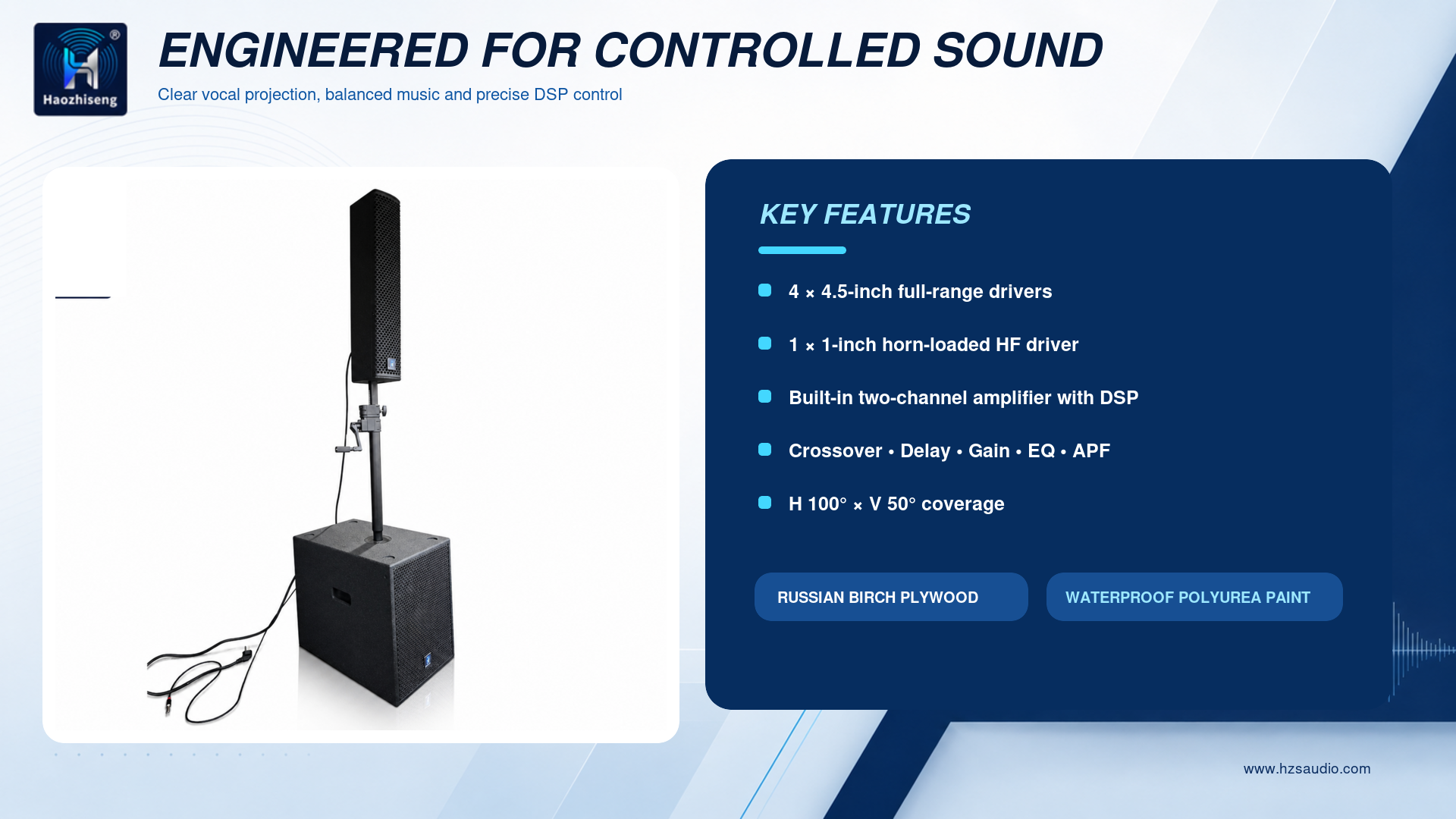 Haozhiseng

ENGINEERED FOR CONTROLLED SOUND

Clear vocal projection, balanced music and precise DSP control

KEY FEATURES

4 × 4.5-inch full-range drivers

1 × 1-inch horn-loaded HF driver

Built-in two-channel amplifier with DSP

Crossover • Delay • Gain • EQ • APF

H 100° × V 50° coverage

RUSSIAN BIRCH PLYWOOD

WATERPROOF POLYUREA PAINT

www.hzsaudio.com